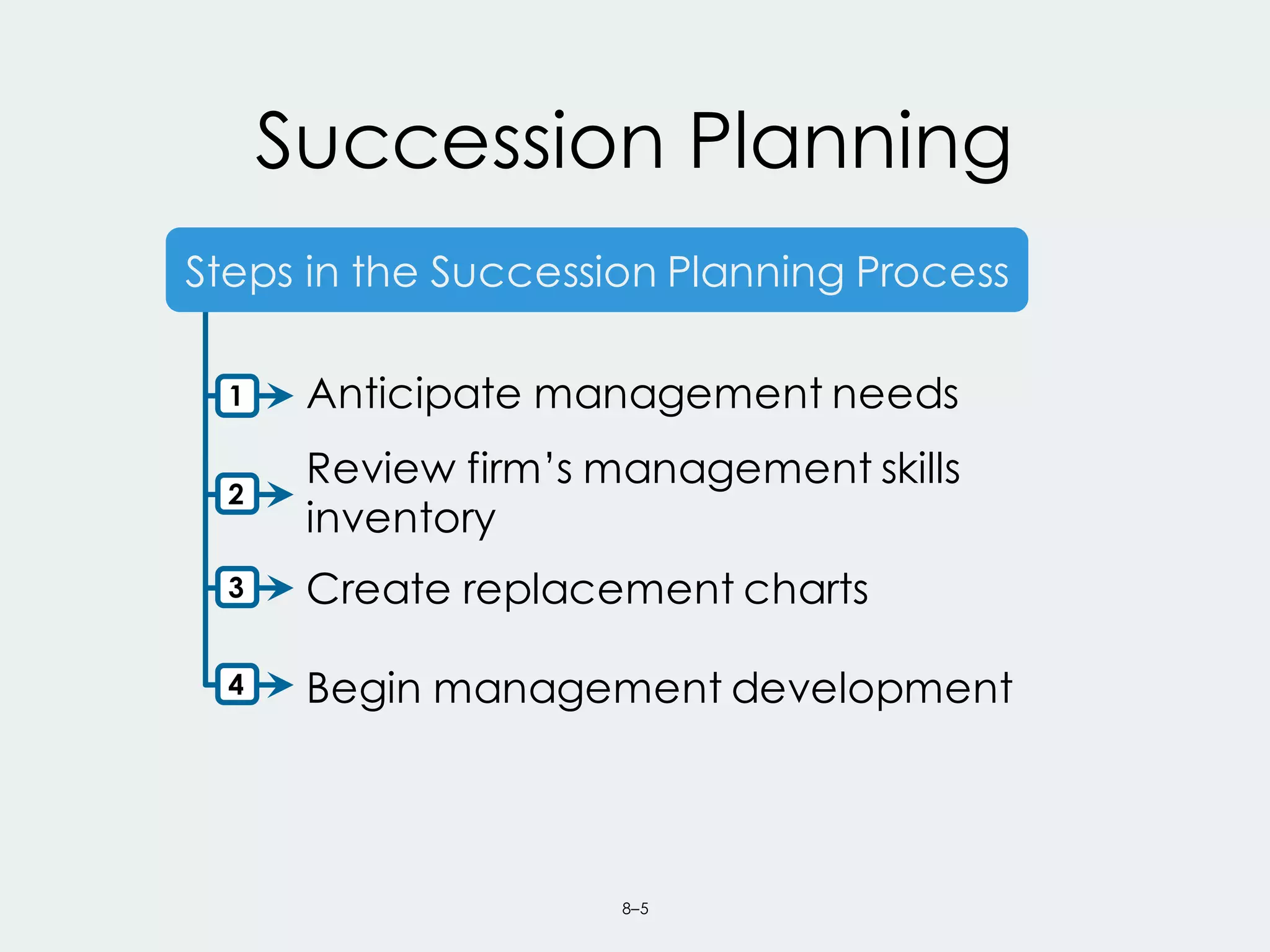 Succession Planning

Steps in the Succession Planning Process

1 Anticipate management needs

2 Review firm's management skills inventory

3 Create replacement charts

4 Begin management development

8–5